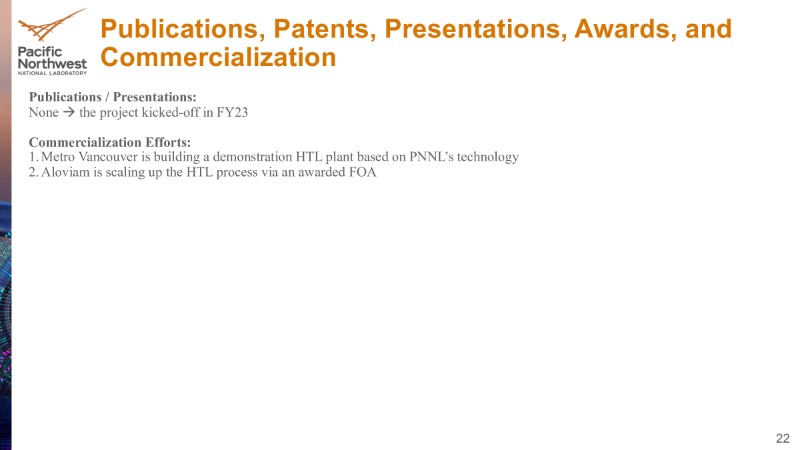 Pacific Northwest
NATIONAL LABORATORY

Publications, Patents, Presentations, Awards, and Commercialization

Publications / Presentations:
None → the project kicked-off in FY23

Commercialization Efforts:
1. Metro Vancouver is building a demonstration HTL plant based on PNNL's technology
2. Aloviam is scaling up the HTL process via an awarded FOA

22